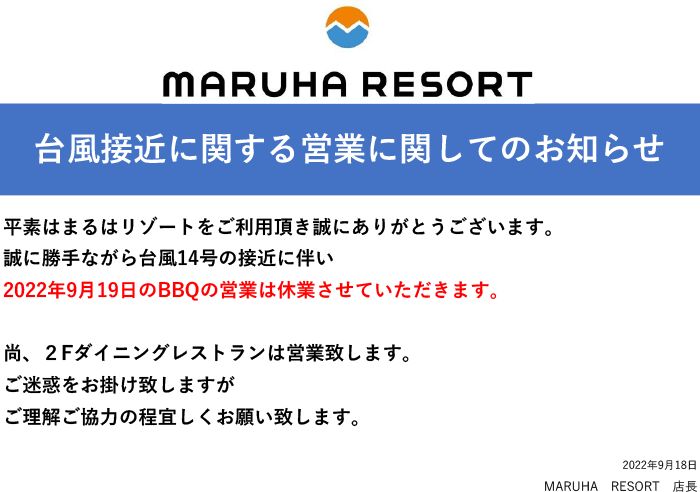 MARUHA RESORT

台風接近に関する営業に関してのお知らせ

平素はまるはリゾートをご利用頂き誠にありがとうございます。
誠に勝手ながら台風14号の接近に伴い
2022年9月19日のBBQの営業は休業させていただきます。

尚、２Fダイニングレストランは営業致します。
ご迷惑をお掛け致しますが
ご理解ご協力の程宜しくお願い致します。

2022年9月18日
MARUHA　RESORT　店長